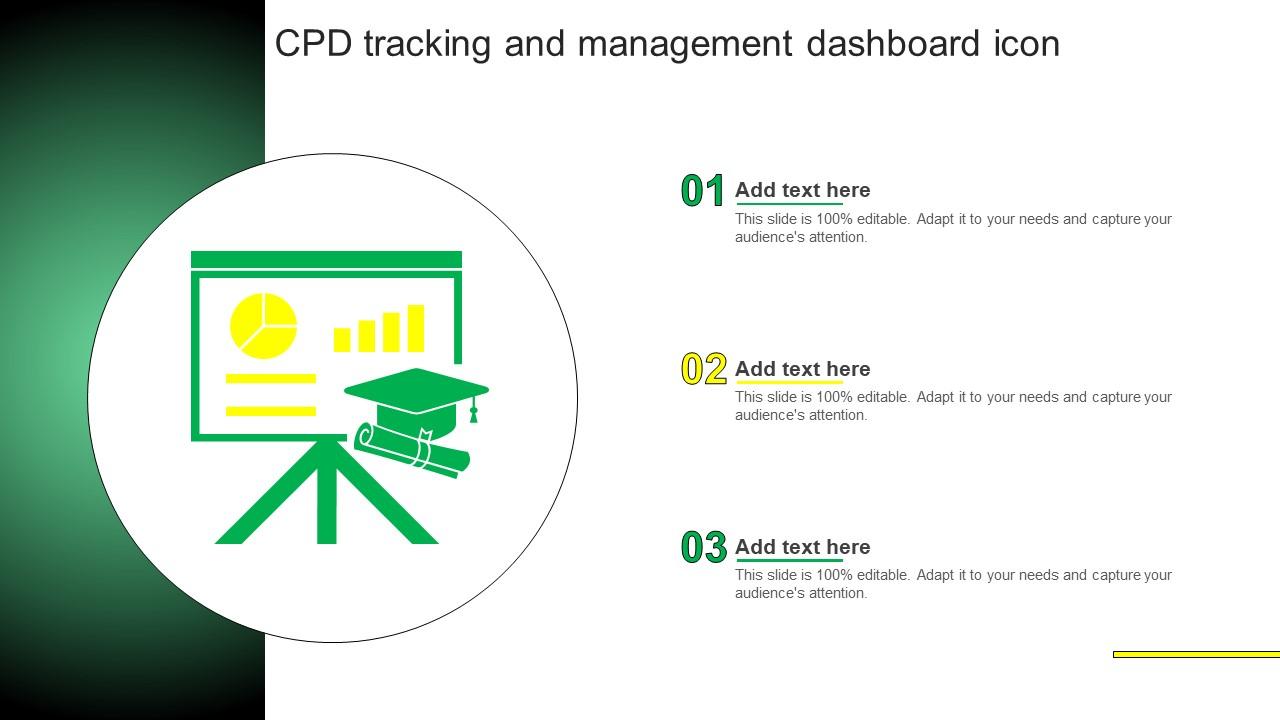 CPD tracking and management dashboard icon

01 Add text here
This slide is 100% editable. Adapt it to your needs and capture your audience's attention.

02 Add text here
This slide is 100% editable. Adapt it to your needs and capture your audience's attention.

03 Add text here
This slide is 100% editable. Adapt it to your needs and capture your audience's attention.